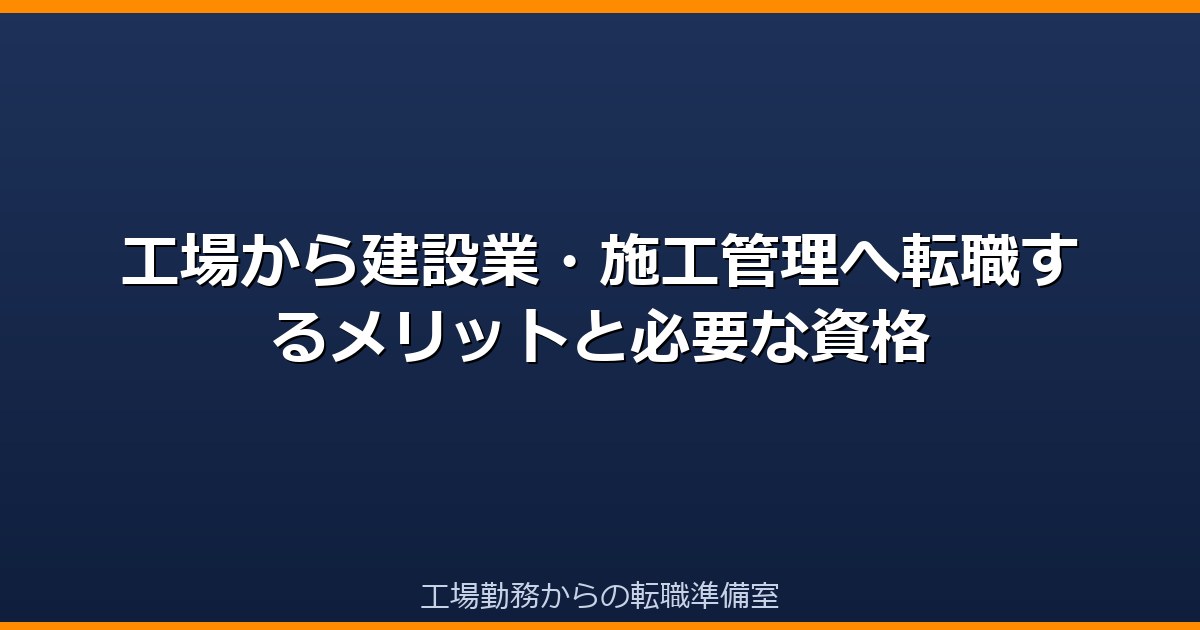 工場から建設業・施工管理へ転職するメリットと必要な資格

工場勤務からの転職準備室